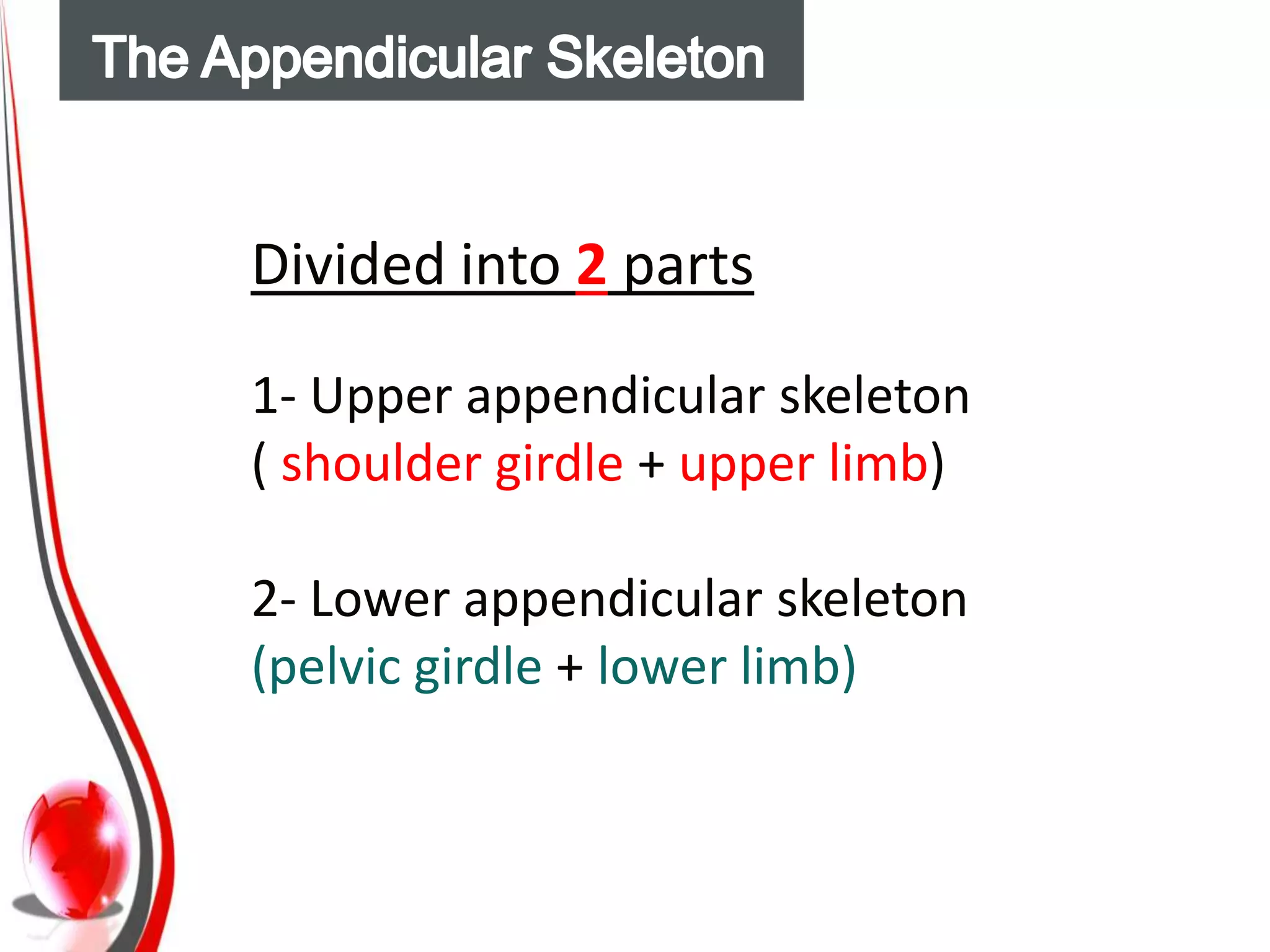 The Appendicular Skeleton

Divided into 2 parts

1- Upper appendicular skeleton ( shoulder girdle + upper limb)

2- Lower appendicular skeleton (pelvic girdle + lower limb)